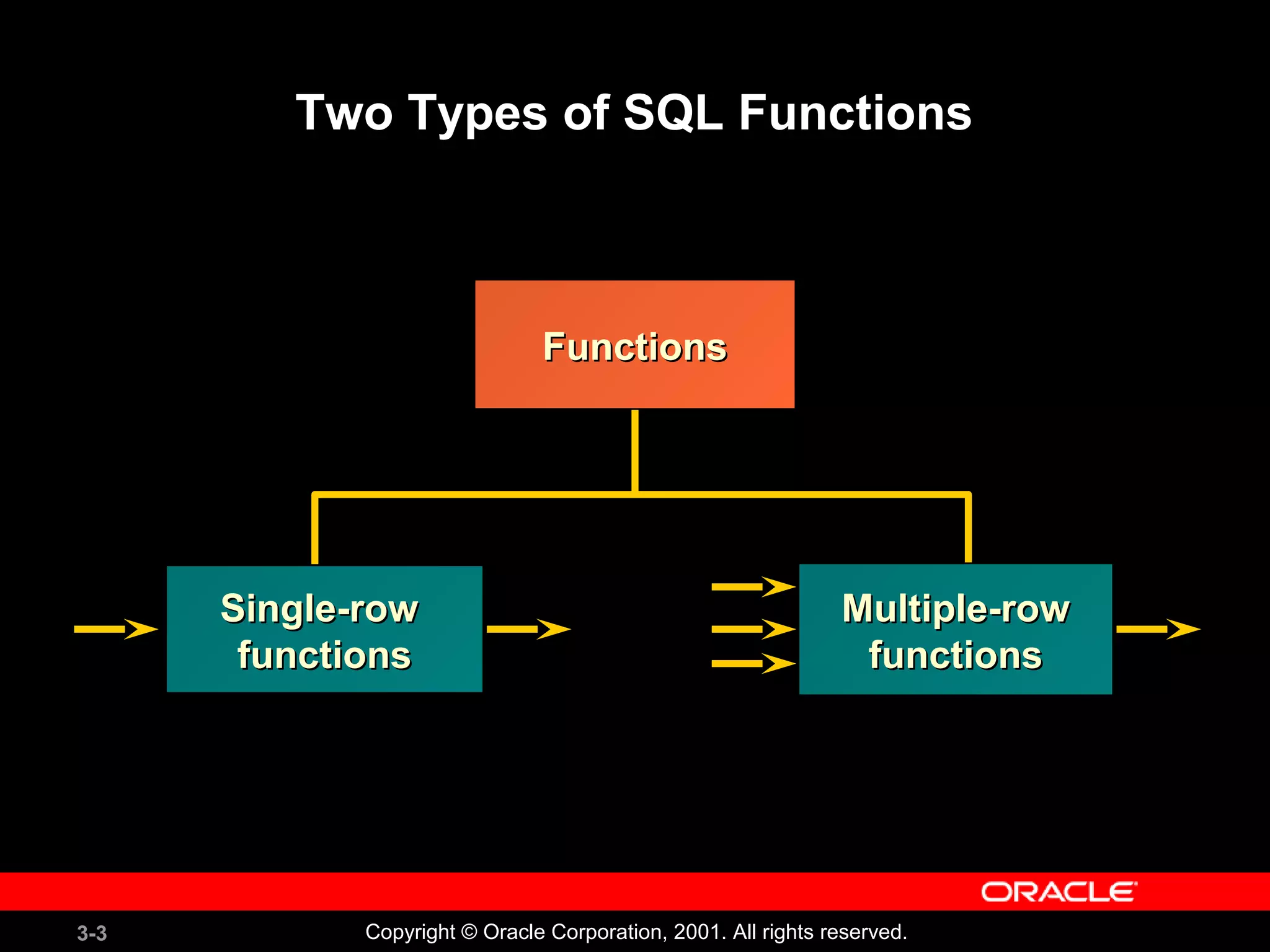 Two Types of SQL Functions

Functions

Single-row functions

Multiple-row functions

ORACLE

3-3

Copyright © Oracle Corporation, 2001. All rights reserved.